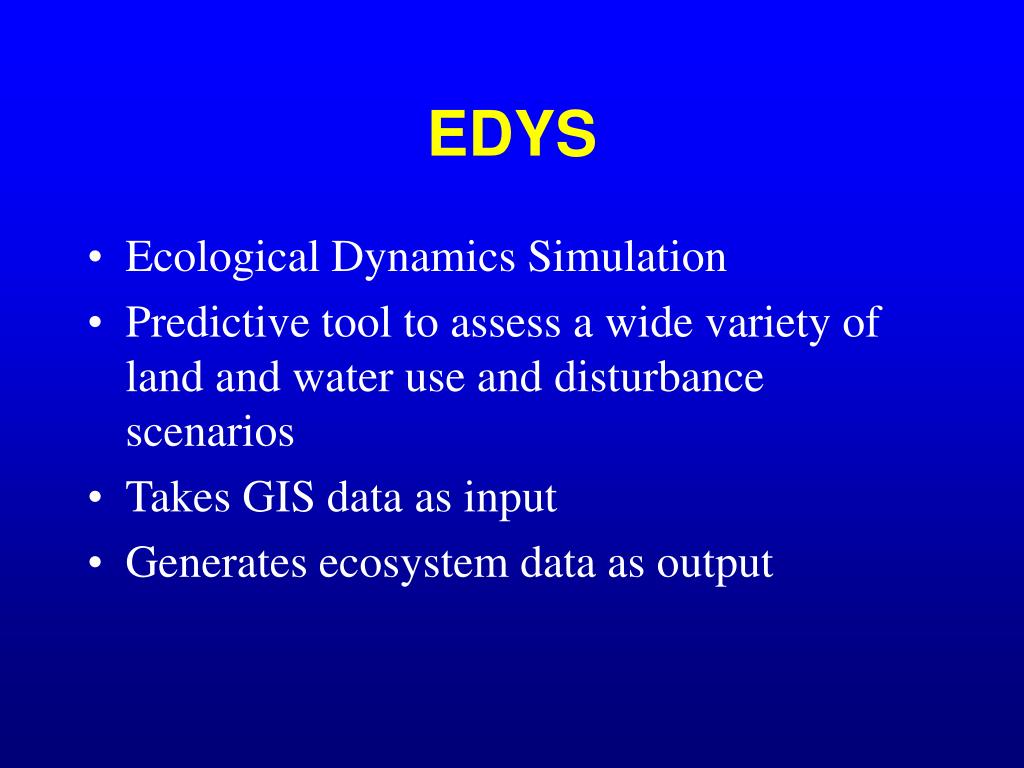 EDYS

• Ecological Dynamics Simulation
• Predictive tool to assess a wide variety of land and water use and disturbance scenarios
• Takes GIS data as input
• Generates ecosystem data as output